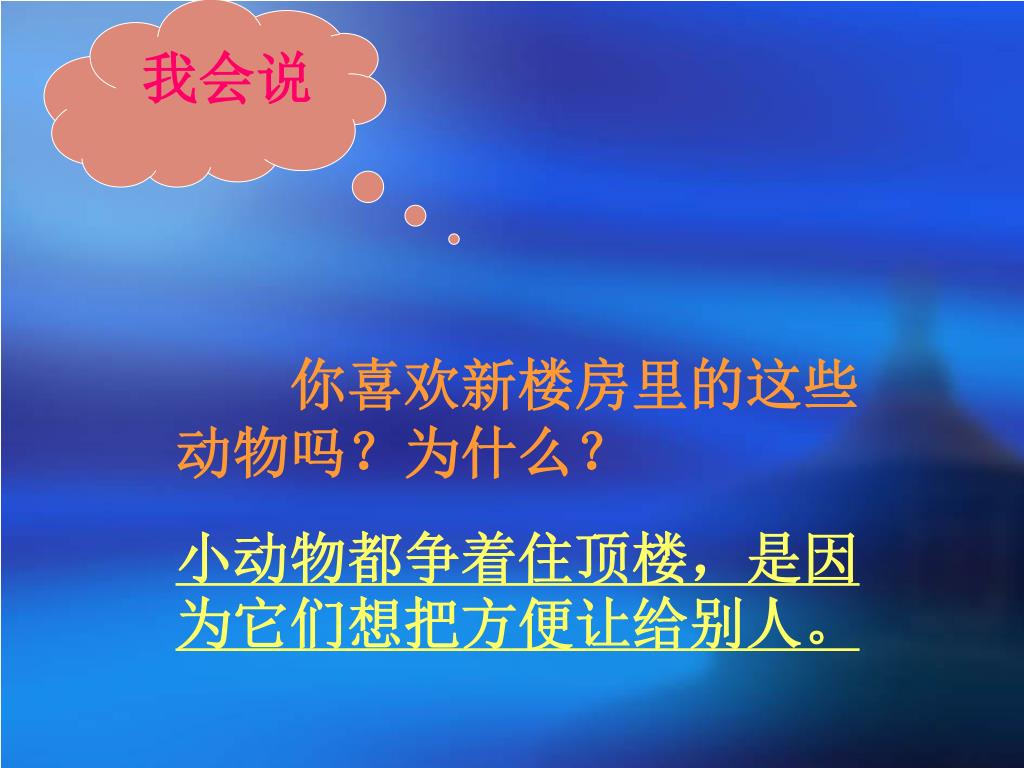 我会说

你喜欢新楼房里的这些动物吗？为什么？

小动物都争着住顶楼，是因为它们想把方便让给别人。